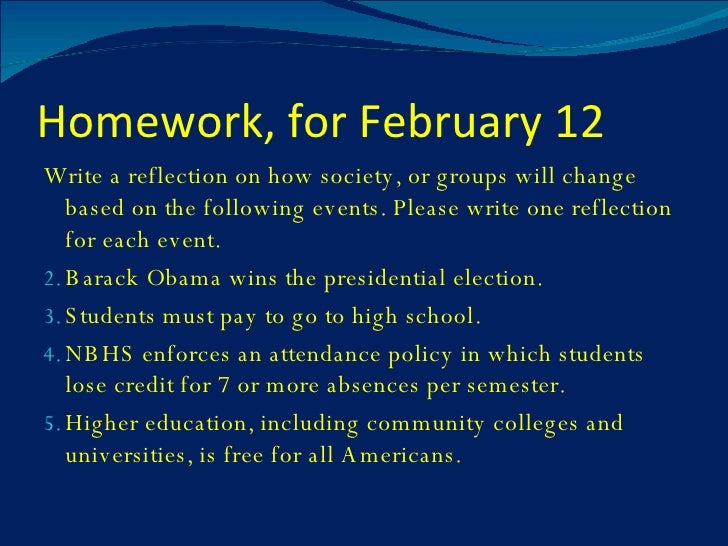 Homework, for February 12

Write a reflection on how society, or groups will change based on the following events. Please write one reflection for each event.

2. Barack Obama wins the presidential election.

3. Students must pay to go to high school.

4. NBHS enforces an attendance policy in which students lose credit for 7 or more absences per semester.

5. Higher education, including community colleges and universities, is free for all Americans.